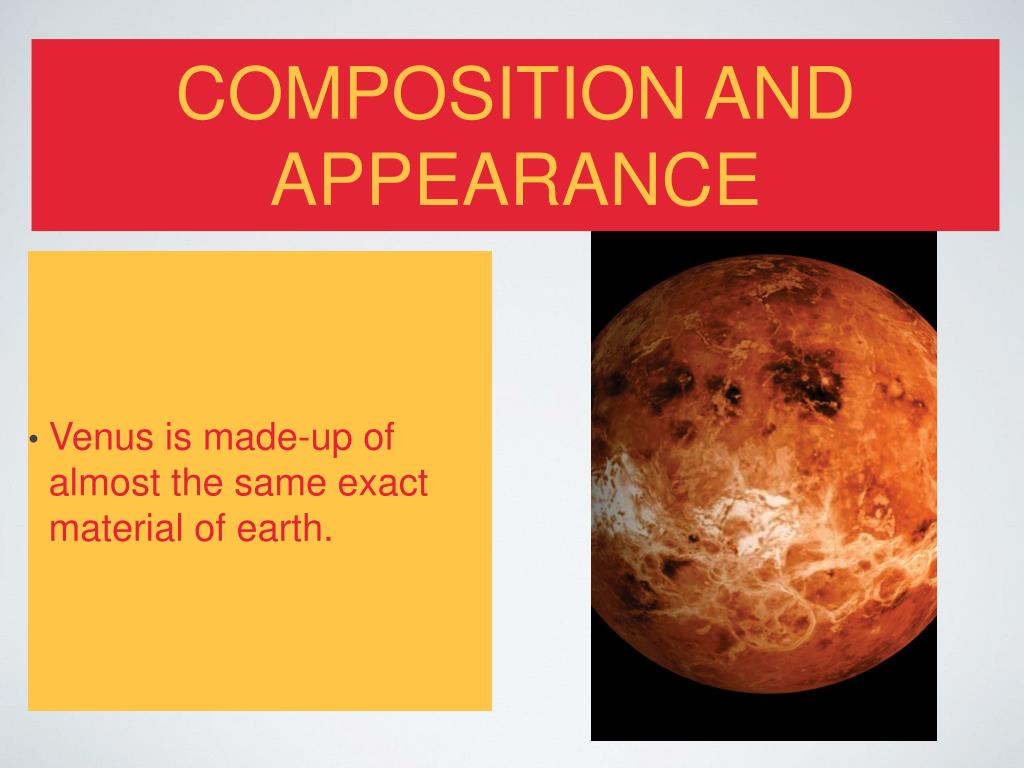 COMPOSITION AND APPEARANCE

• Venus is made-up of almost the same exact material of earth.